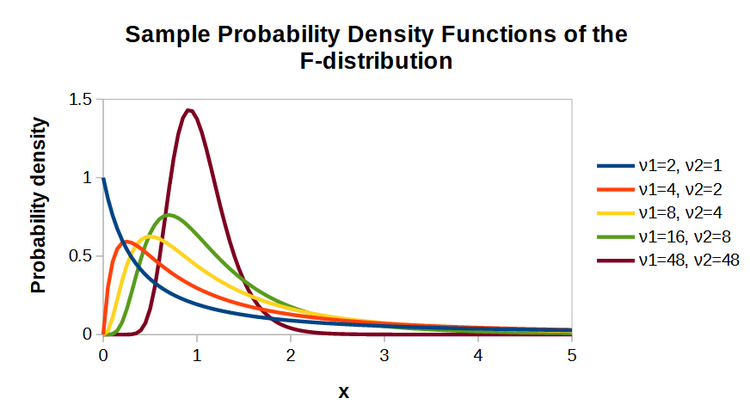 Sample Probability Density Functions of the F-distribution

Probability density

1.5
1
0.5
0

0 1 2 3 4 5

x

ν1=2, ν2=1
ν1=4, ν2=2
ν1=8, ν2=4
ν1=16, ν2=8
ν1=48, ν2=48